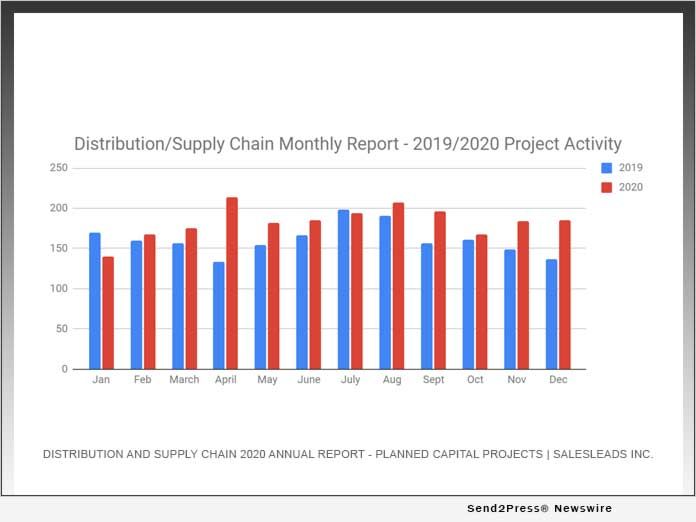 Distribution/Supply Chain Monthly Report - 2019/2020 Project Activity

2019
2020

250
200
150
100
50
0

Jan Feb March April May June July Aug Sept Oct Nov Dec

DISTRIBUTION AND SUPPLY CHAIN 2020 ANNUAL REPORT - PLANNED CAPITAL PROJECTS | SALESLEADS INC.

Send2Press® Newswire